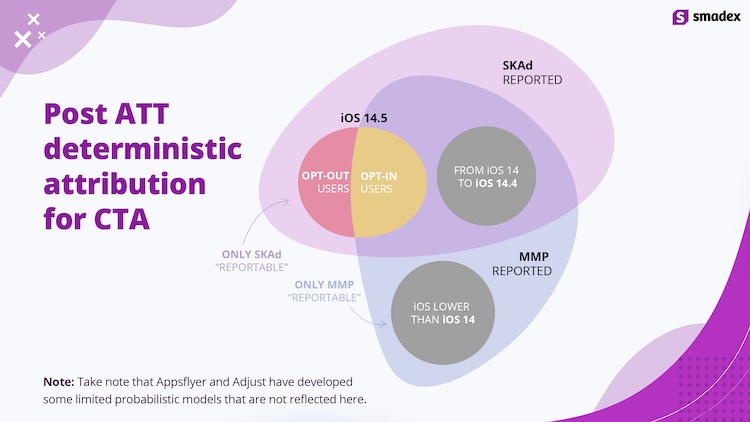 smadex

Post ATT deterministic attribution for CTA

SKAd REPORTED

iOS 14.5

OPT-OUT USERS

OPT-IN USERS

FROM iOS 14 TO iOS 14.4

ONLY SKAd "REPORTABLE"

MMP REPORTED

ONLY MMP "REPORTABLE"

iOS LOWER THAN iOS 14

Note: Take note that Appsflyer and Adjust have developed some limited probabilistic models that are not reflected here.